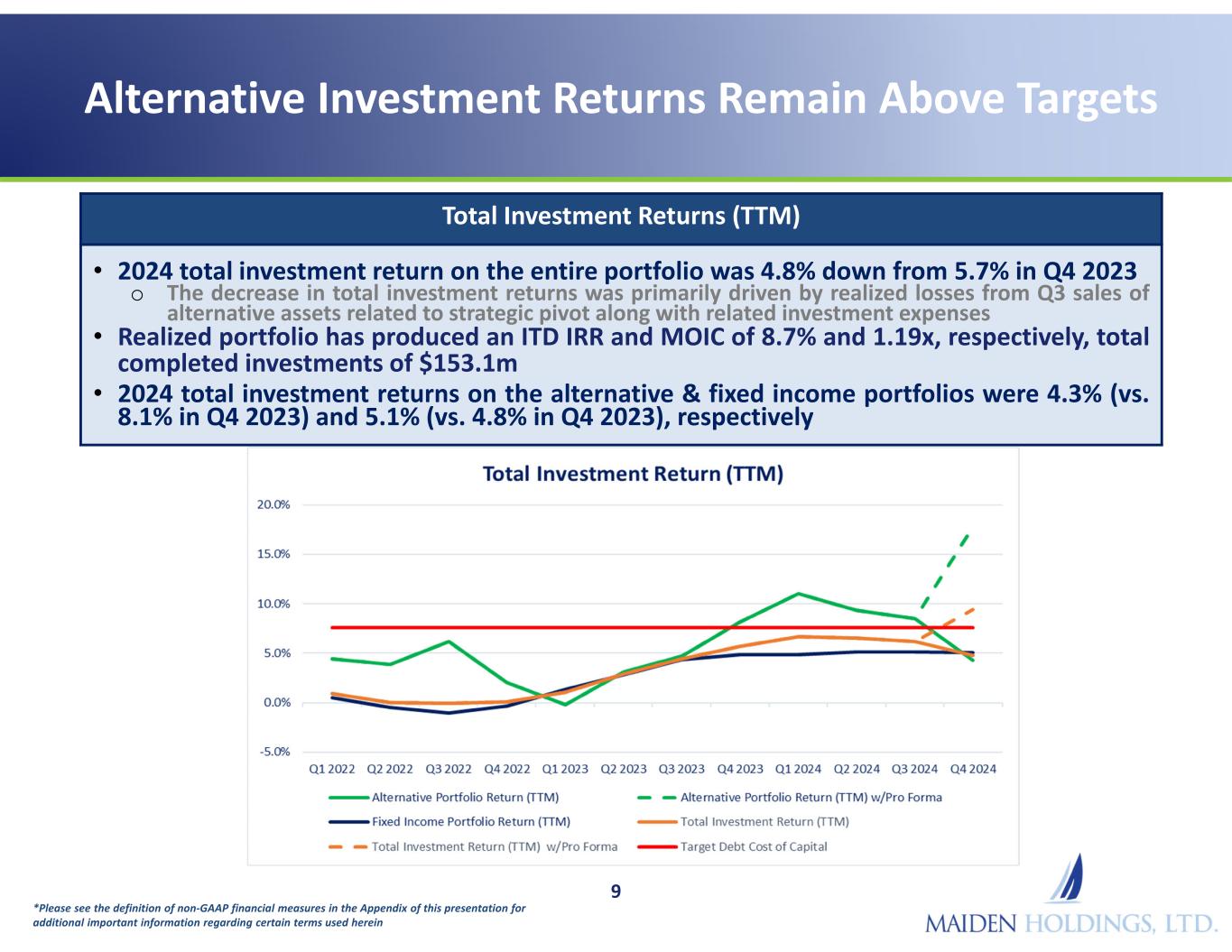 Alternative Investment Returns Remain Above Targets

Total Investment Returns (TTM)

• 2024 total investment return on the entire portfolio was 4.8% down from 5.7% in Q4 2023
  o The decrease in total investment returns was primarily driven by realized losses from Q3 sales of alternative assets related to strategic pivot along with related investment expenses
• Realized portfolio has produced an ITD IRR and MOIC of 8.7% and 1.19x, respectively, total completed investments of $153.1m
• 2024 total investment returns on the alternative & fixed income portfolios were 4.3% (vs. 8.1% in Q4 2023) and 5.1% (vs. 4.8% in Q4 2023), respectively

Total Investment Return (TTM)

20.0%
15.0%
10.0%
5.0%
0.0%
-5.0%

Q1 2022 Q2 2022 Q3 2022 Q4 2022 Q1 2023 Q2 2023 Q3 2023 Q4 2023 Q1 2024 Q2 2024 Q3 2024 Q4 2024

Alternative Portfolio Return (TTM)
Alternative Portfolio Return (TTM) w/Pro Forma
Fixed Income Portfolio Return (TTM)
Total Investment Return (TTM)
Total Investment Return (TTM) w/Pro Forma
Target Debt Cost of Capital

9

*Please see the definition of non-GAAP financial measures in the Appendix of this presentation for additional important information regarding certain terms used herein

MAIDEN HOLDINGS, LTD.